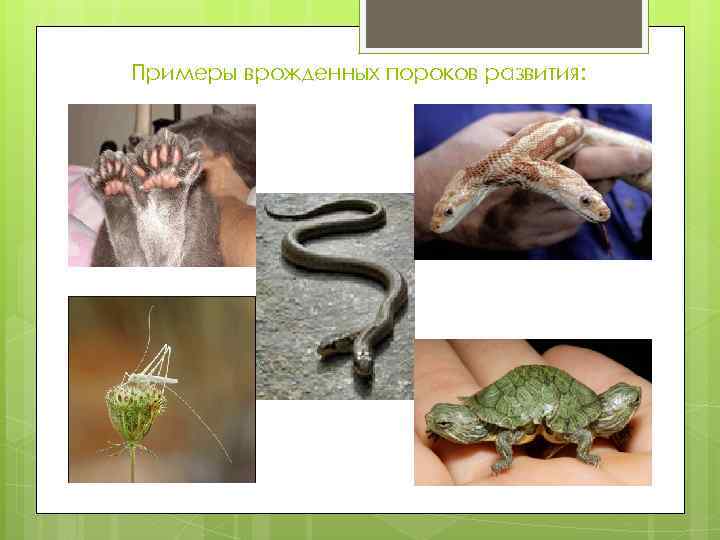 Примеры врожденных пороков развития: